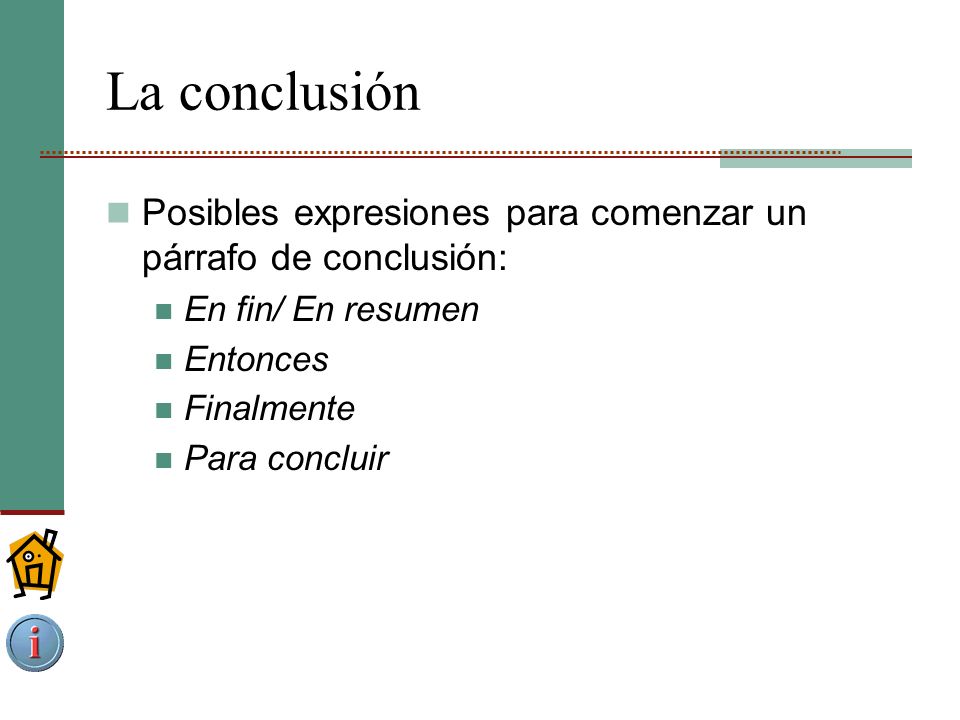 La conclusión

Posibles expresiones para comenzar un párrafo de conclusión:

En fin/ En resumen

Entonces

Finalmente

Para concluir

i